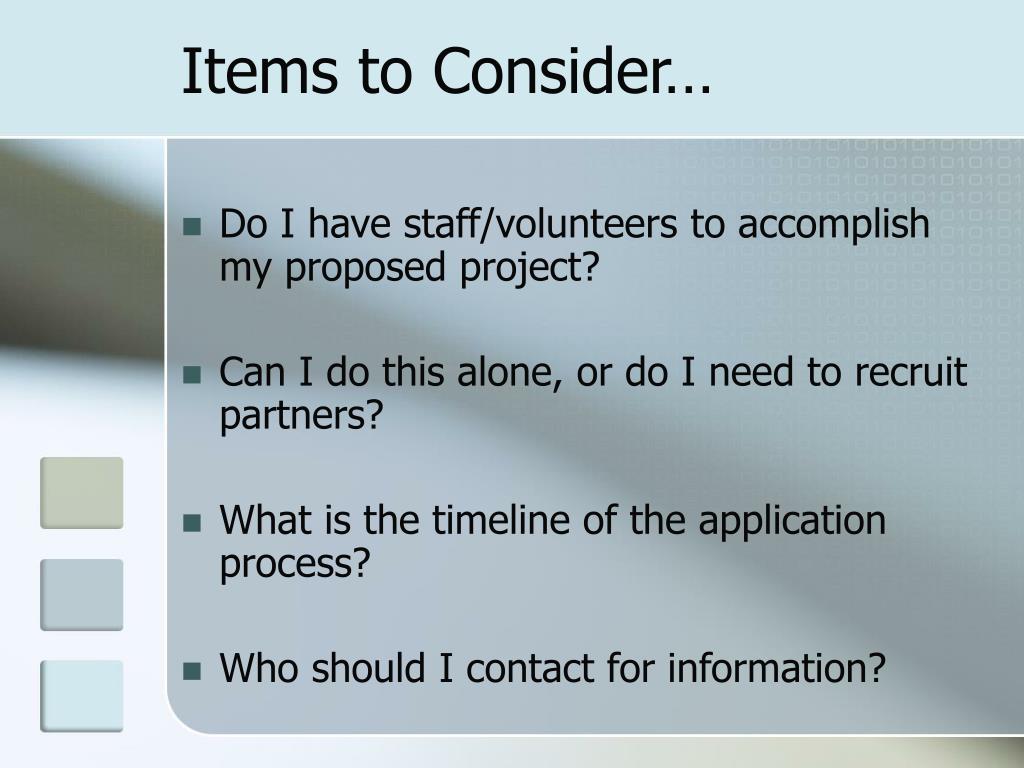 Items to Consider…

- Do I have staff/volunteers to accomplish my proposed project?
- Can I do this alone, or do I need to recruit partners?
- What is the timeline of the application process?
- Who should I contact for information?